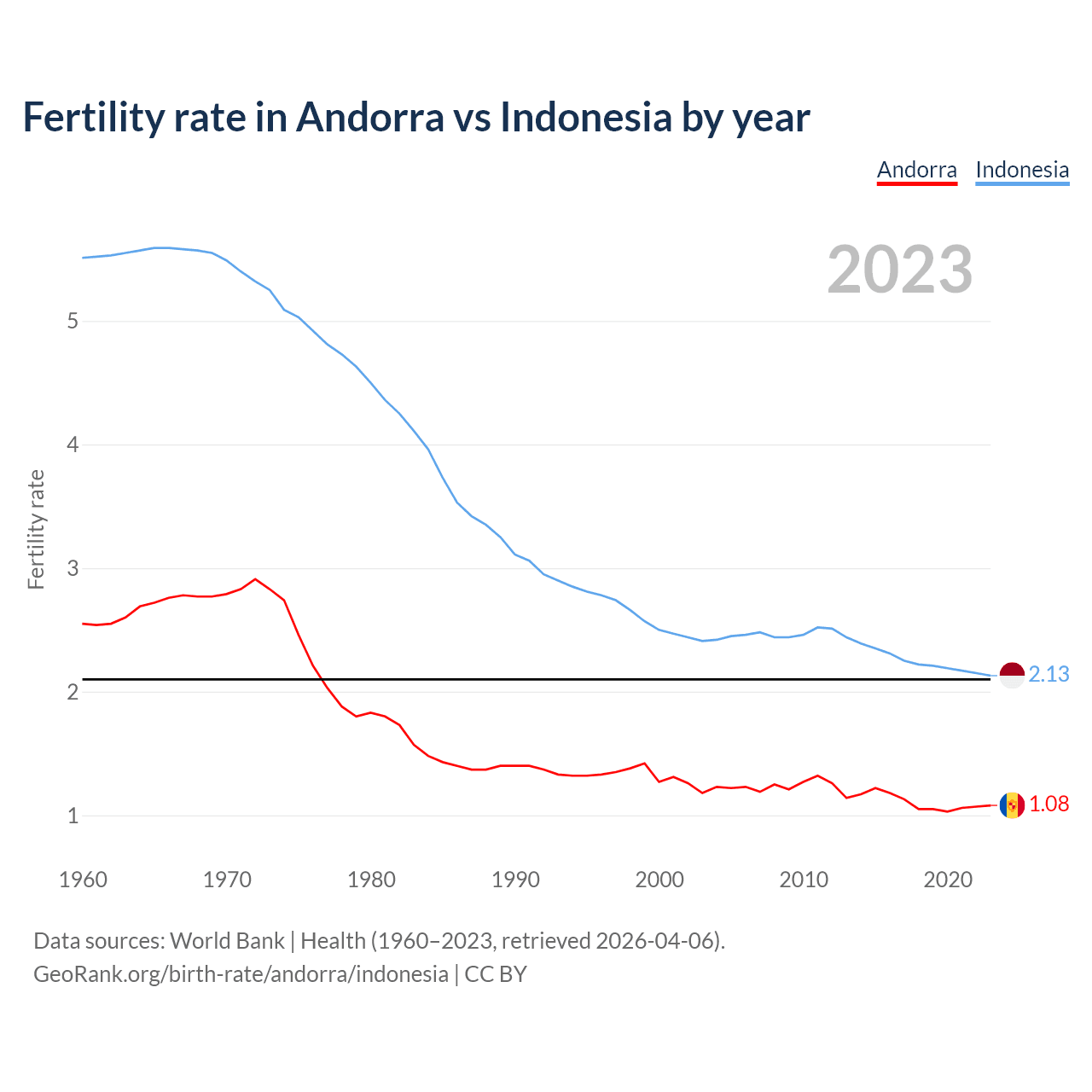 Fertility rate in Andorra vs Indonesia by year

Andorra Indonesia

2023

Fertility rate

5
4
3
2
1

2.13
1.08

1960 1970 1980 1990 2000 2010 2020

Data sources: World Bank | Health (1960–2023, retrieved 2026-04-06).
GeoRank.org/birth-rate/andorra/indonesia | CC BY